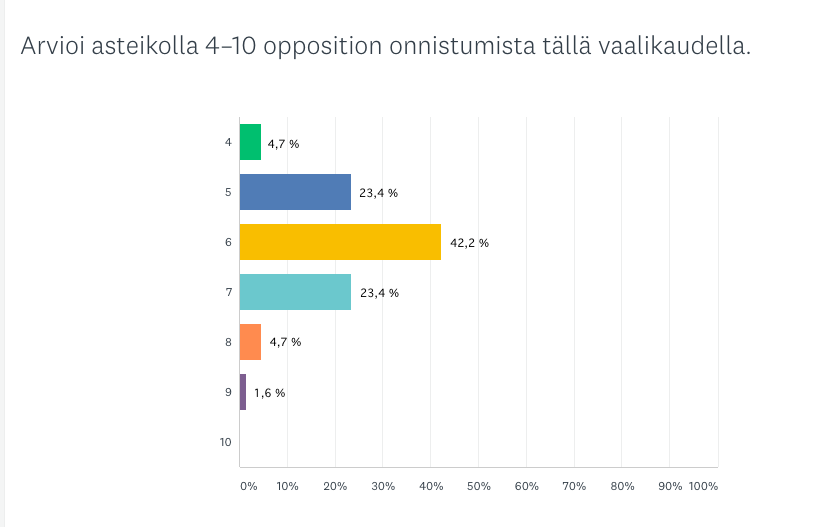 Arvioi asteikolla 4–10 opposition onnistumista tällä vaalikaudella.

4 4,7 %
5 23,4 %
6 42,2 %
7 23,4 %
8 4,7 %
9 1,6 %
10

0% 10% 20% 30% 40% 50% 60% 70% 80% 90% 100%